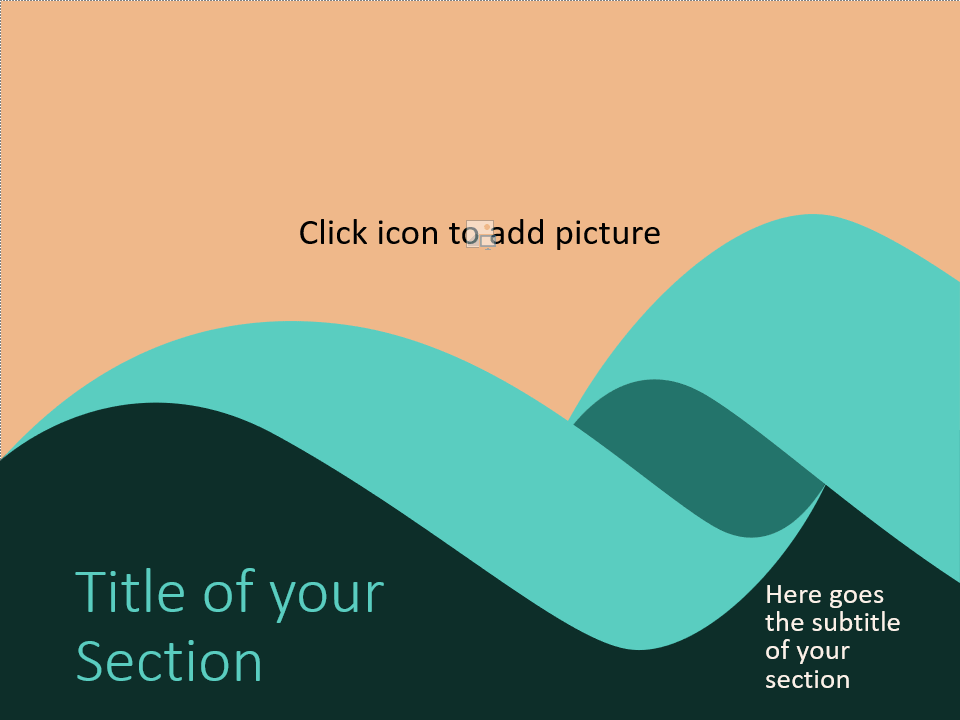 Click icon to add picture

Title of your Section

Here goes the subtitle of your section